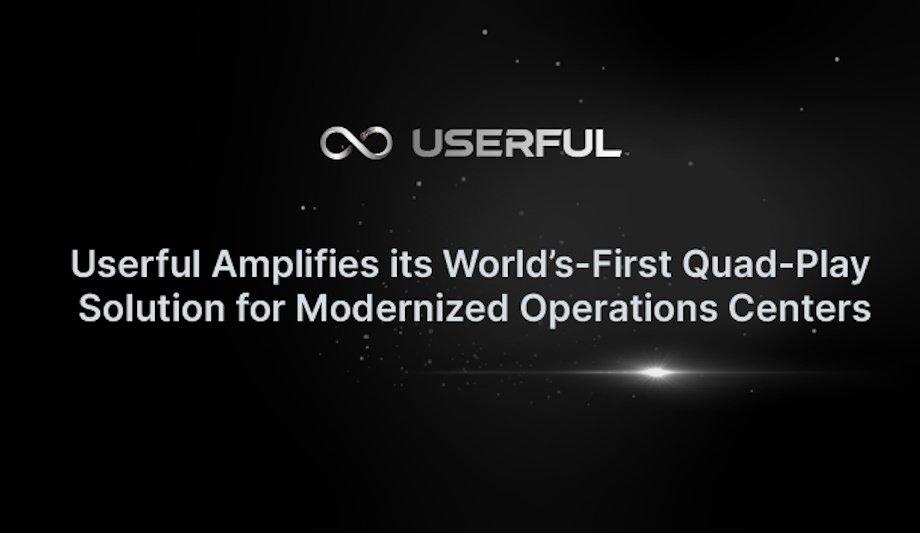 USERFUL

Userful Amplifies its World's-First Quad-Play Solution for Modernized Operations Centers